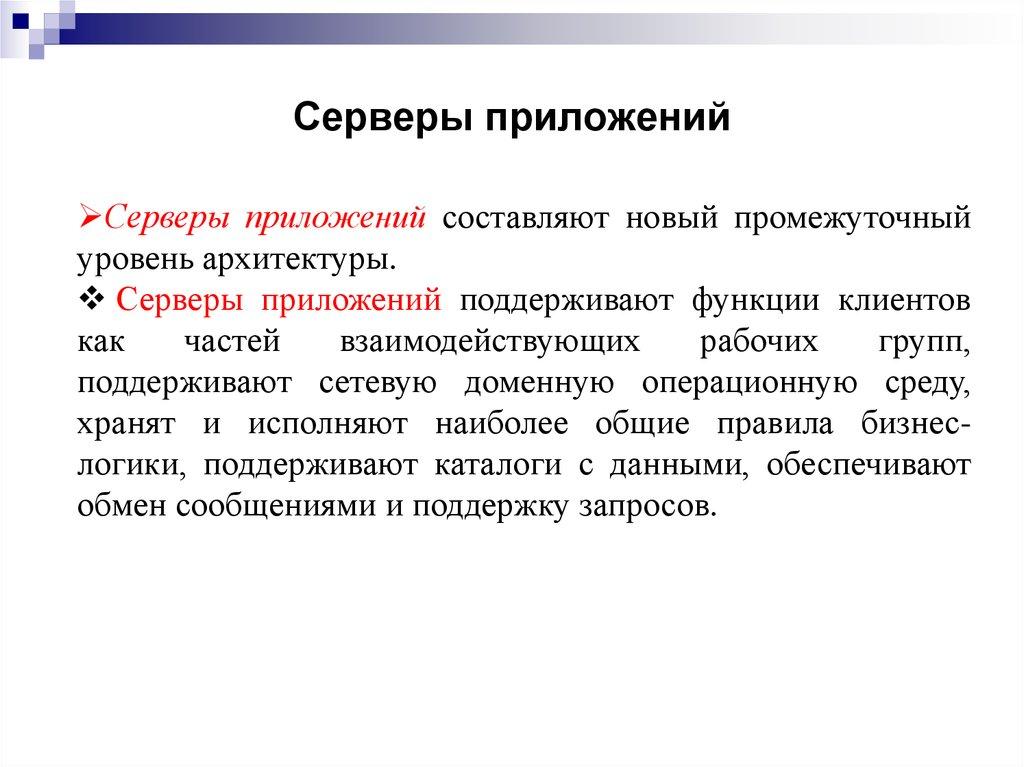 Серверы приложений

➢Серверы приложений составляют новый промежуточный уровень архитектуры.

❖ Серверы приложений поддерживают функции клиентов как частей взаимодействующих рабочих групп, поддерживают сетевую доменную операционную среду, хранят и исполняют наиболее общие правила бизнес-логики, поддерживают каталоги с данными, обеспечивают обмен сообщениями и поддержку запросов.